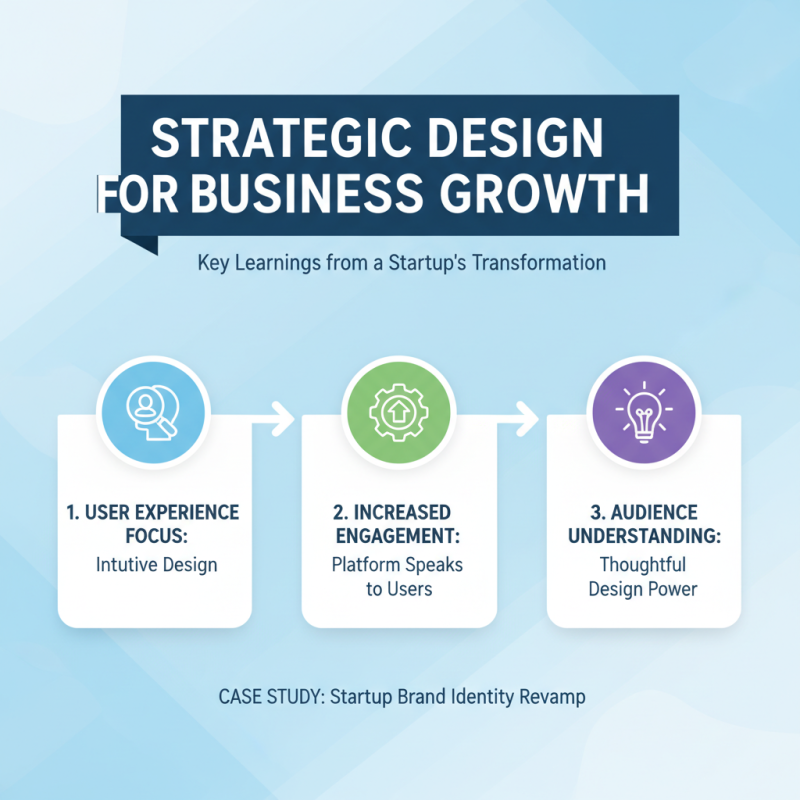 STRATEGIC DESIGN FOR BUSINESS GROWTH

Key Learnings from a Startup's Transformation

1. USER EXPERIENCE FOCUS:
Intutive Design

2. INCREASED ENGAGEMENT:
Platform Speaks to Users

3. AUDIENCE UNDERSTANDING:
Thoughtful Design Power

CASE STUDY: Startup Brand Identity Revamp